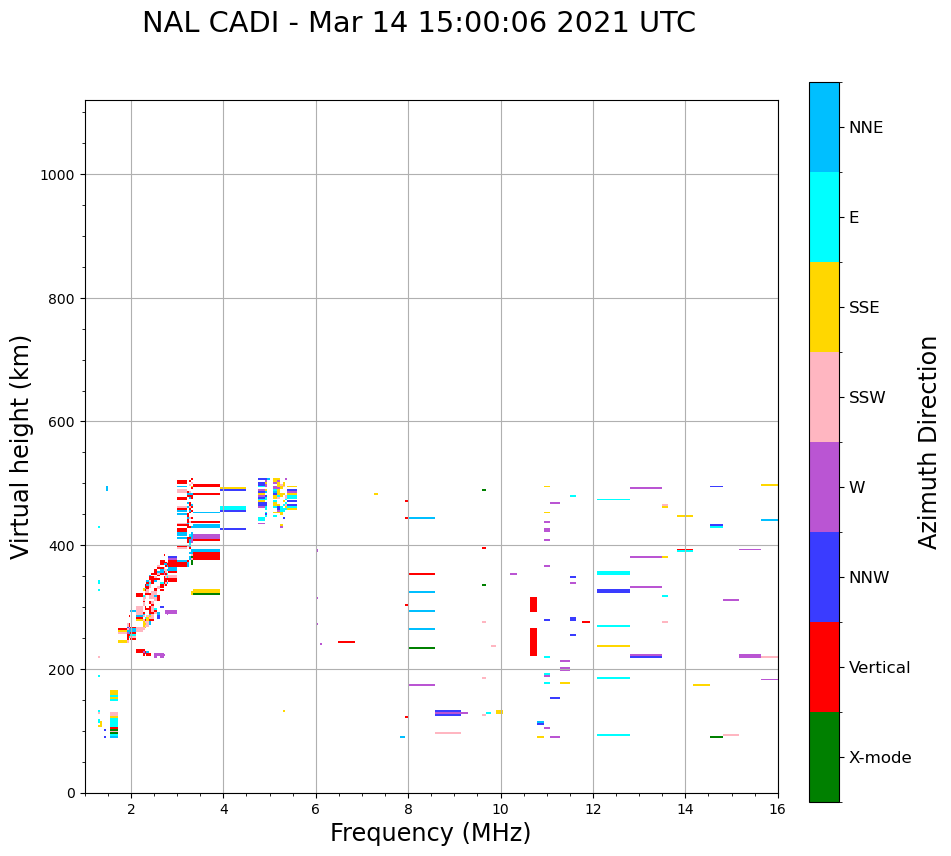 NAL CADI - Mar 14 15:00:06 2021 UTC

Virtual height (km)

1000
800
600
400
200
0

2 4 6 8 10 12 14 16

Frequency (MHz)

NNE
E
SSE
SSW
W
NNW
Vertical
X-mode

Azimuth Direction